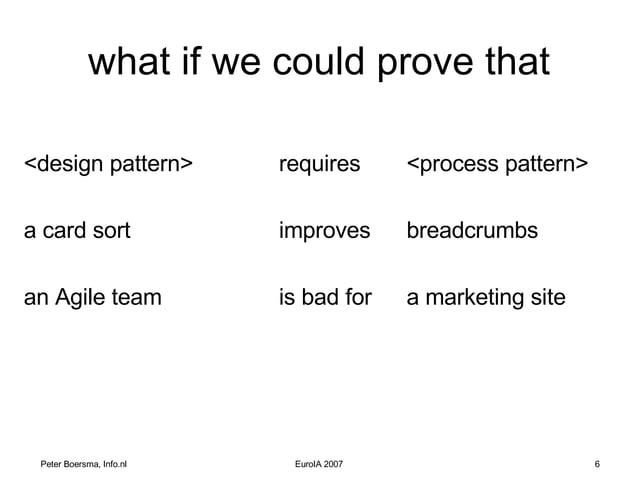 what if we could prove that

<design pattern> requires <process pattern>

a card sort improves breadcrumbs

an Agile team is bad for a marketing site

Peter Boersma, Info.nl EuroIA 2007 6